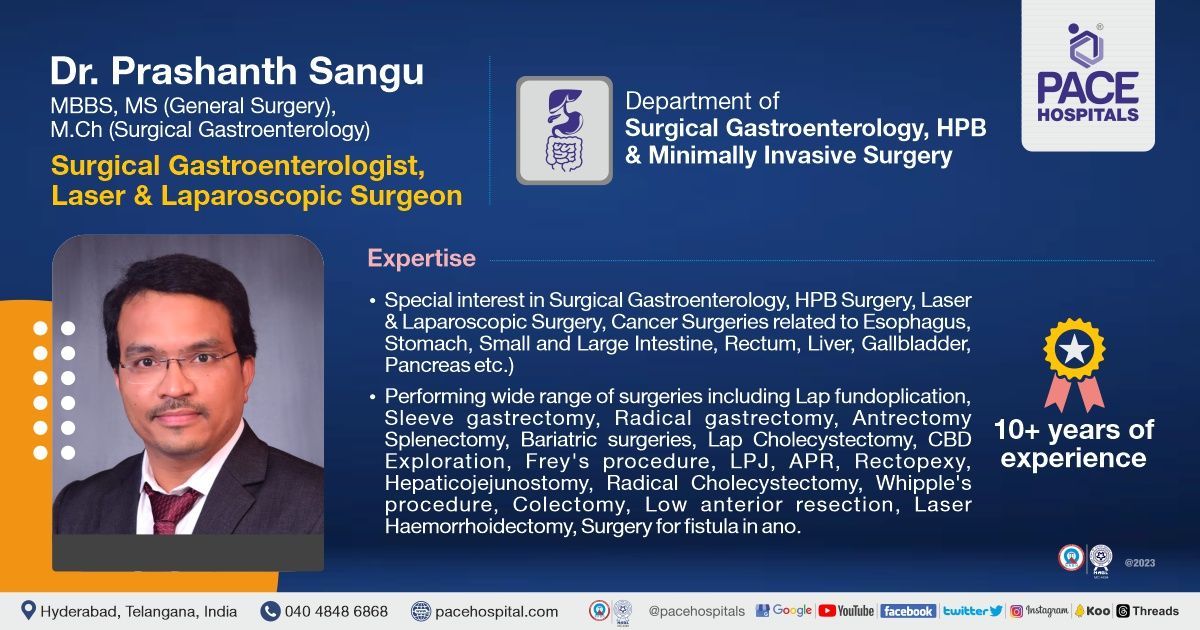 Dr. Prashanth Sangu
MBBS, MS (General Surgery), M.Ch (Surgical Gastroenterology)
Surgical Gastroenterologist, Laser & Laparoscopic Surgeon

Department of
Surgical Gastroenterology, HPB & Minimally Invasive Surgery

PACE HOSPITALS

Expertise

• Special interest in Surgical Gastroenterology, HPB Surgery, Laser & Laparoscopic Surgery, Cancer Surgeries related to Esophagus, Stomach, Small and Large Intestine, Rectum, Liver, Gallbladder, Pancreas etc.)

• Performing wide range of surgeries including Lap fundoplication, Sleeve gastrectomy, Radical gastrectomy, Antrectomy Splenectomy, Bariatric surgeries, Lap Cholecystectomy, CBD Exploration, Frey's procedure, LPJ, APR, Rectopexy, Hepaticojejunostomy, Radical Cholecystectomy, Whipple's procedure, Colectomy, Low anterior resection, Laser Haemorrhoidectomy, Surgery for fistula in ano.

10+ years of experience

@2023

Hyderabad, Telangana, India 040 4848 6868 pacehospital.com @pacehospitals Google YouTube facebook twitter Instagram Koo Threads